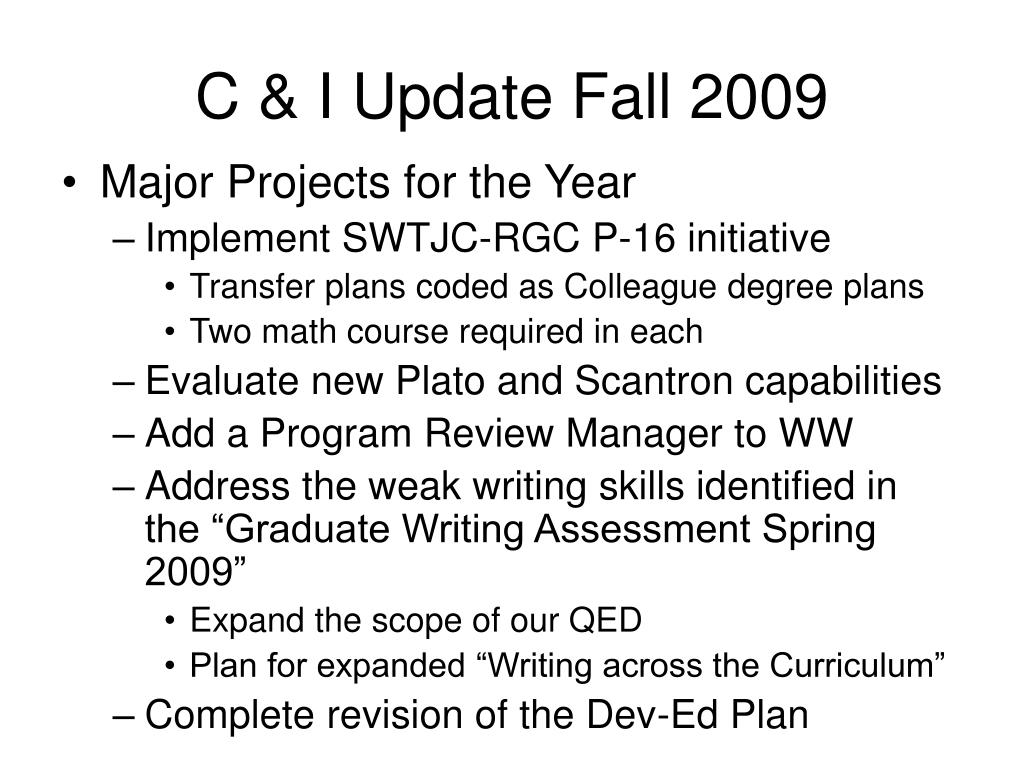 C & I Update Fall 2009

• Major Projects for the Year
– Implement SWTJC-RGC P-16 initiative
• Transfer plans coded as Colleague degree plans
• Two math course required in each
– Evaluate new Plato and Scantron capabilities
– Add a Program Review Manager to WW
– Address the weak writing skills identified in the “Graduate Writing Assessment Spring 2009”
• Expand the scope of our QED
• Plan for expanded “Writing across the Curriculum”
– Complete revision of the Dev-Ed Plan